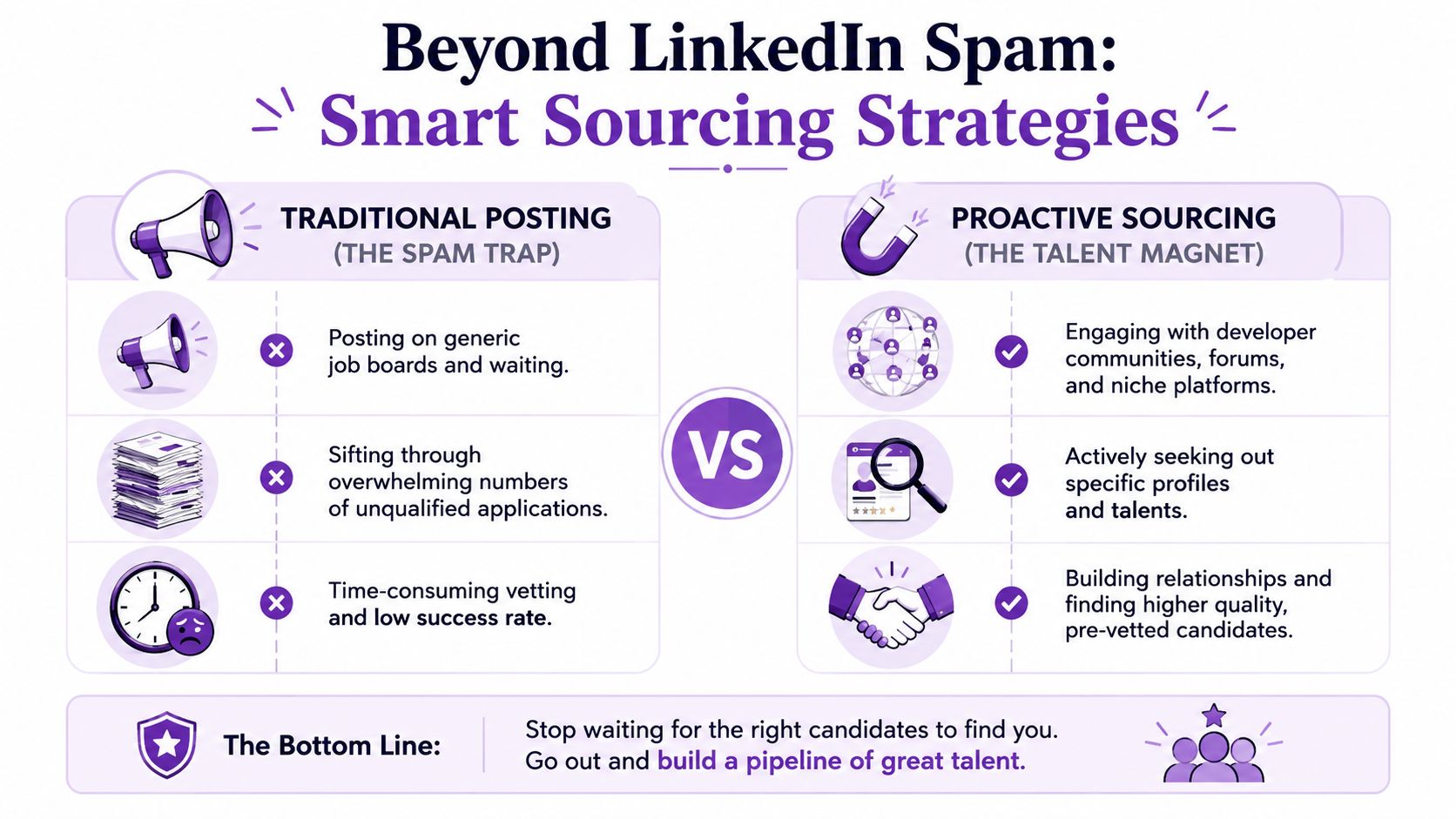 Beyond LinkedIn Spam:
Smart Sourcing Strategies

TRADITIONAL POSTING
(THE SPAM TRAP)

Posting on generic job boards and waiting.

Sifting through overwhelming numbers of unqualified applications.

Time-consuming vetting and low success rate.

VS

PROACTIVE SOURCING
(THE TALENT MAGNET)

Engaging with developer communities, forums, and niche platforms.

Actively seeking out specific profiles and talents.

Building relationships and finding higher quality, pre-vetted candidates.

The Bottom Line:

Stop waiting for the right candidates to find you. Go out and build a pipeline of great talent.